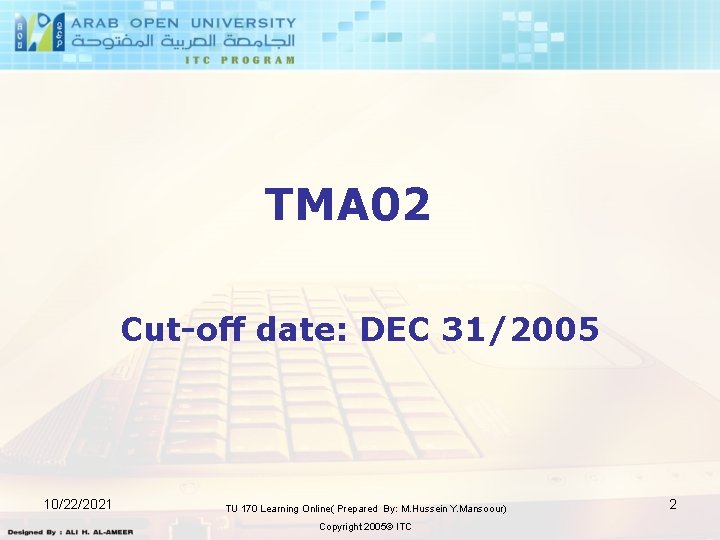 ARAB OPEN UNIVERSITY
الجامعة العربية المفتوحة
ITC PROGRAM

TMA02

Cut-off date: DEC 31/2005

10/22/2021

TU 170 Learning Online( Prepared By: M.Hussein Y.Mansoour)

Copyright 2005© ITC

2

Designed By : ALI H. AL-AMEER